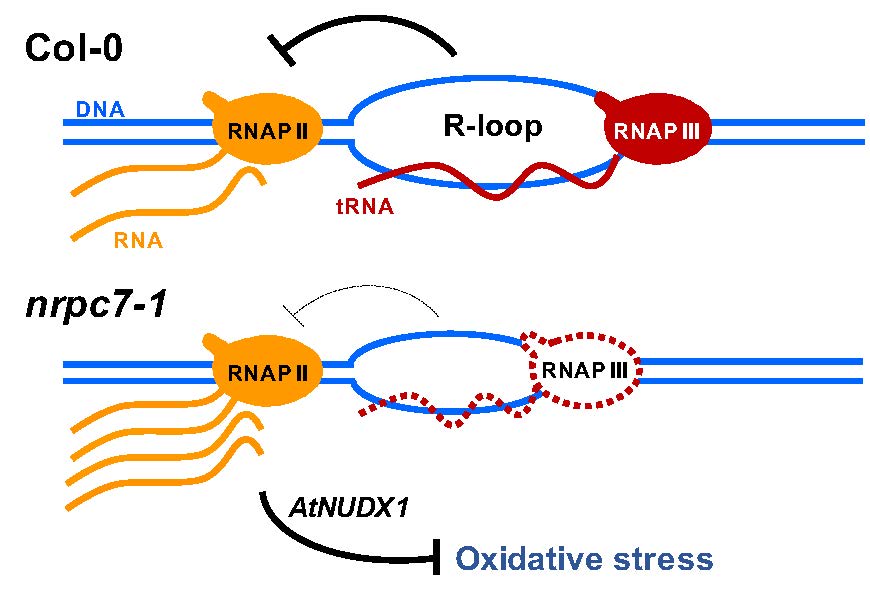 Col-0

DNA

RNAP II

R-loop

RNAP III

tRNA

RNA

nrpc7-1

RNAP II

RNAP III

AtNUDX1

Oxidative stress